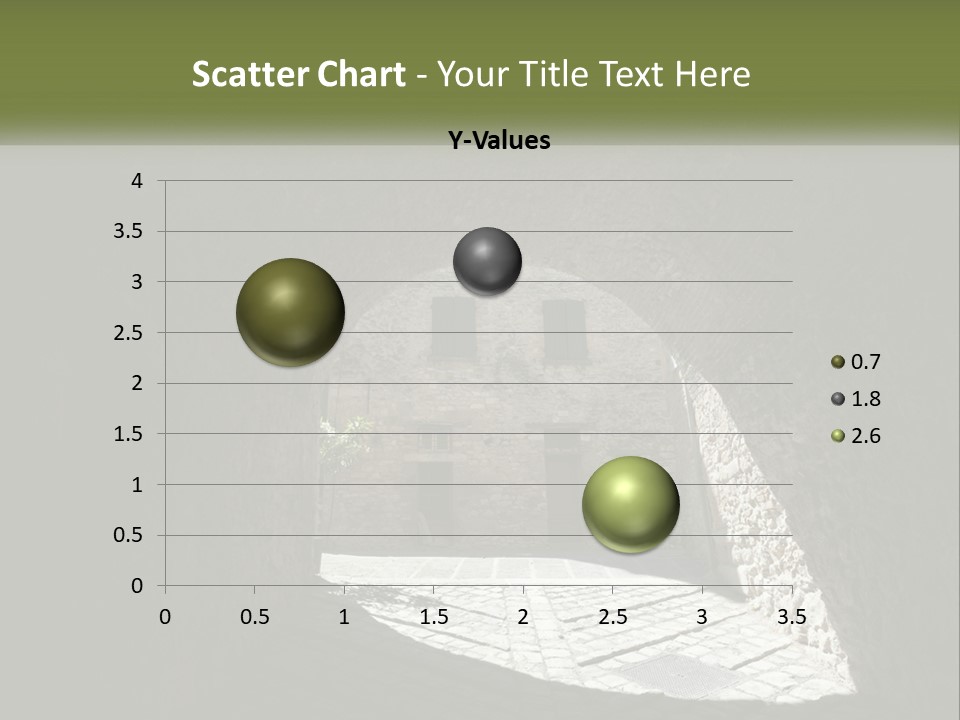 Scatter Chart - Your Title Text Here

Y-Values

4
3.5
3
2.5
2
1.5
1
0.5
0

0 0.5 1 1.5 2 2.5 3 3.5

0.7
1.8
2.6